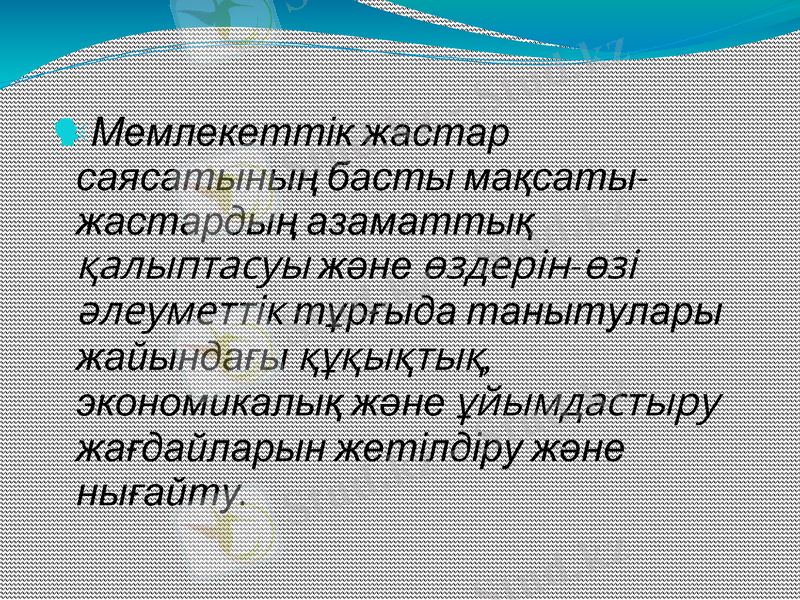 Мемлекеттік жастар саясатының басты мақсаты-жастардың азаматтық қалыптасуы және өздерін-өзі әлеуметтік тұрғыда танытулары жайындағы құқықтық, экономикалық және ұйымдастыру жағдайларын жетілдіру және нығайту.